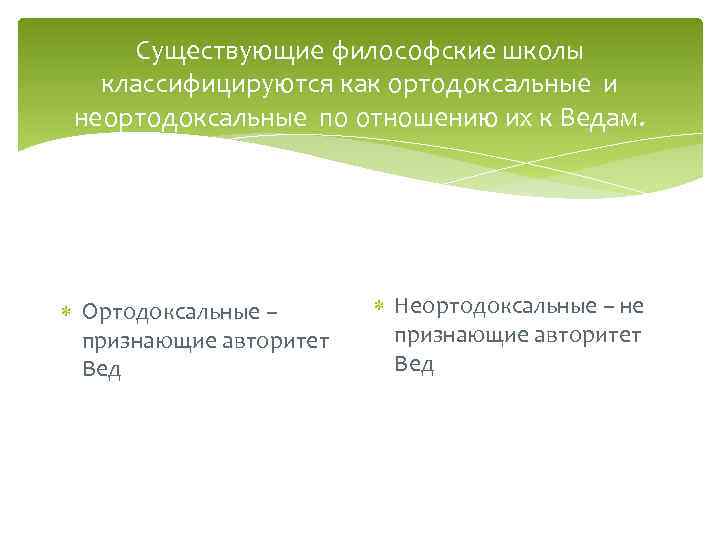 Существующие философские школы классифицируются как ортодоксальные и неортодоксальные по отношению их к Ведам.

Ортодоксальные – признающие авторитет Вед

Неортодоксальные – не признающие авторитет Вед